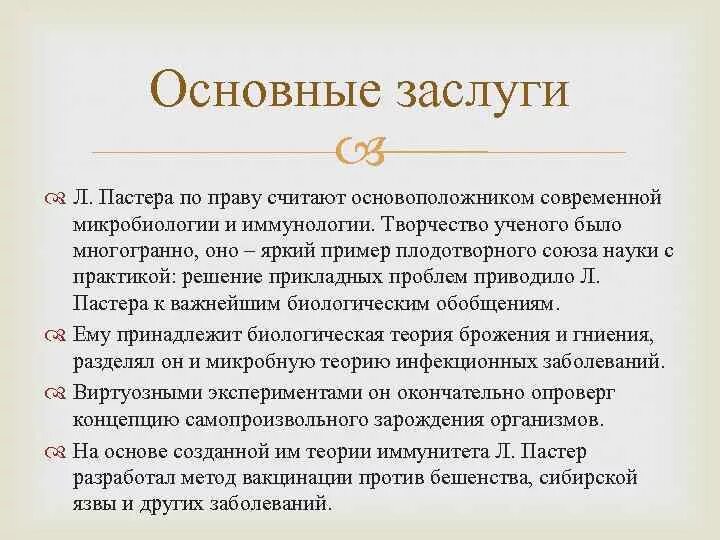 Основные заслуги

Л. Пастера по праву считают основоположником современной микробиологии и иммунологии. Творчество ученого было многогранно, оно – яркий пример плодотворного союза науки с практикой: решение прикладных проблем приводило Л. Пастера к важнейшим биологическим обобщениям.

Ему принадлежит биологическая теория брожения и гниения, разделял он и микробную теорию инфекционных заболеваний.

Виртуозными экспериментами он окончательно опроверг концепцию самопроизвольного зарождения организмов.

На основе созданной им теории иммунитета Л. Пастер разработал метод вакцинации против бешенства, сибирской язвы и других заболеваний.